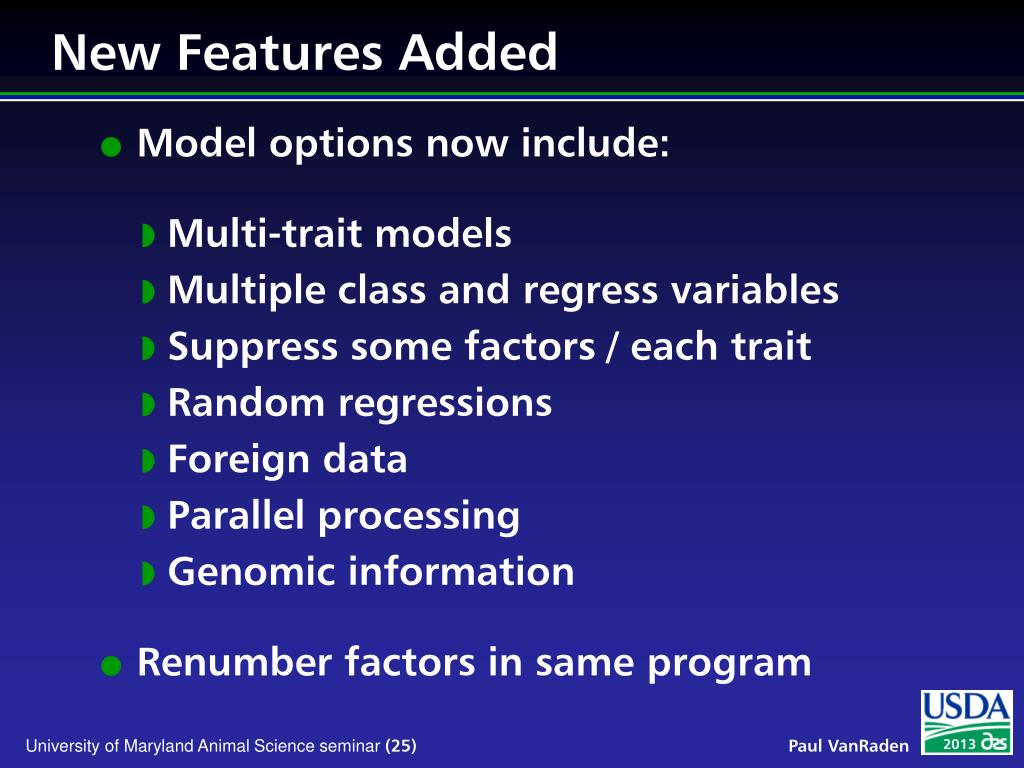 New Features Added

Model options now include:

Multi-trait models
Multiple class and regress variables
Suppress some factors / each trait
Random regressions
Foreign data
Parallel processing
Genomic information

Renumber factors in same program

University of Maryland Animal Science seminar (25)

Paul VanRaden

USDA

2013